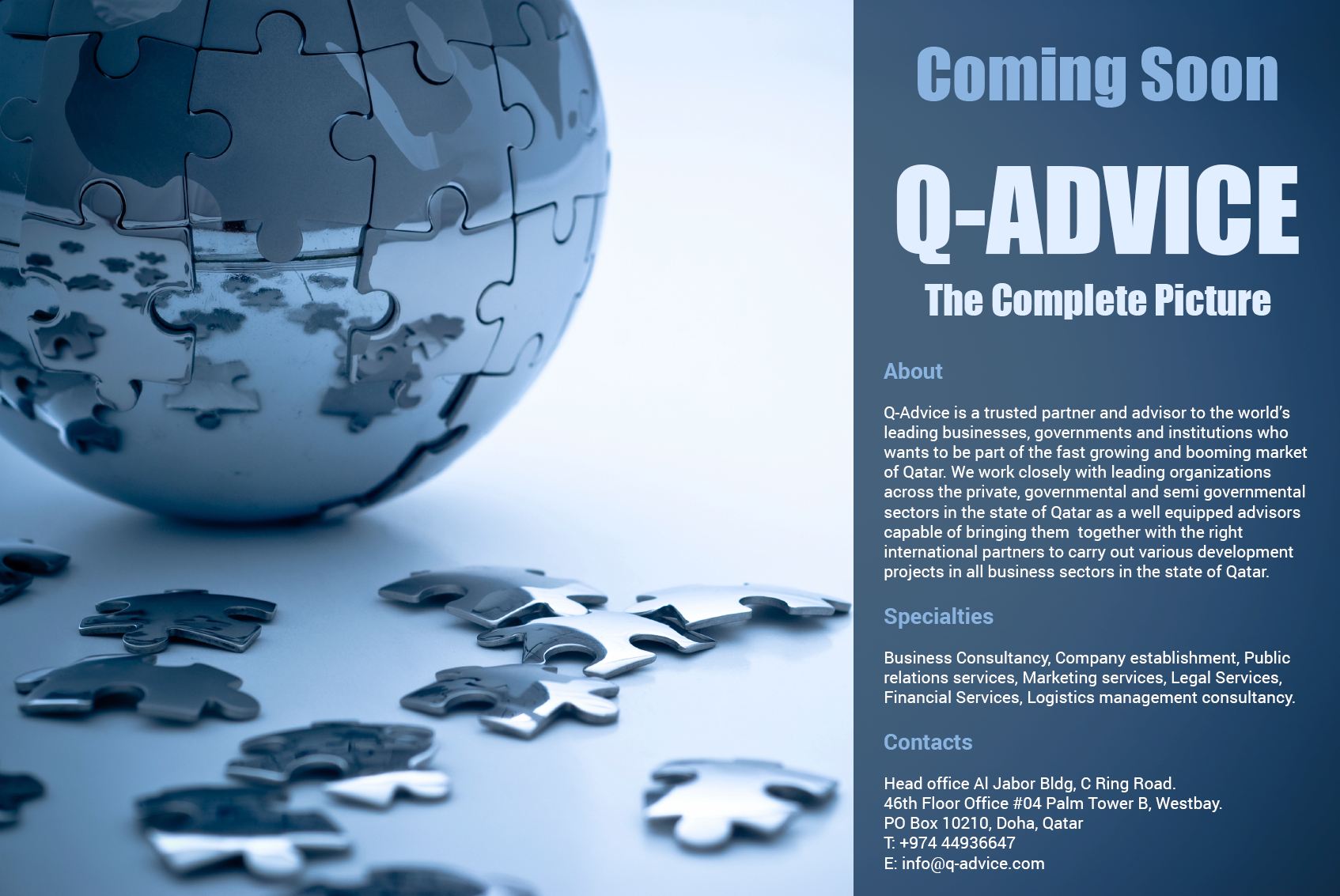 Coming Soon

Q-ADVICE

The Complete Picture

About

Q-Advice is a trusted partner and advisor to the world's leading businesses, governments and institutions who wants to be part of the fast growing and booming market of Qatar. We work closely with leading organizations across the private, governmental and semi governmental sectors in the state of Qatar as a well equipped advisors capable of bringing them together with the right international partners to carry out various development projects in all business sectors in the state of Qatar.

Specialties

Business Consultancy, Company establishment, Public relations services, Marketing services, Legal Services, Financial Services, Logistics management consultancy.

Contacts

Head office Al Jabor Bldg, C Ring Road.
46th Floor Office #04 Palm Tower B, Westbay.
PO Box 10210, Doha, Qatar
T: +974 44936647
E: info@q-advice.com